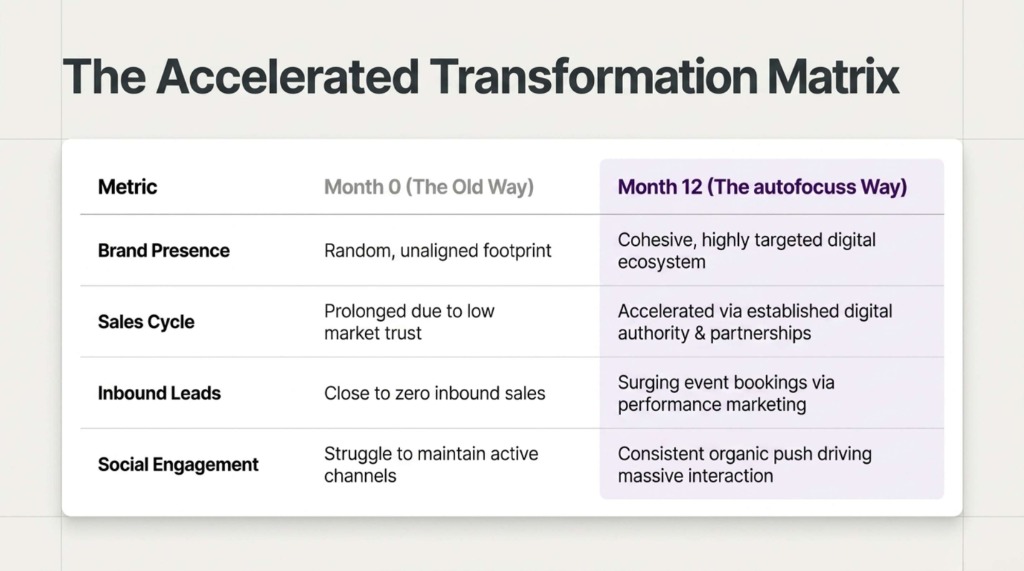 The Accelerated Transformation Matrix

| Metric | Month 0 (The Old Way) | Month 12 (The autofocuss Way) |
|---|---|---|
| Brand Presence | Random, unaligned footprint | Cohesive, highly targeted digital ecosystem |
| Sales Cycle | Prolonged due to low market trust | Accelerated via established digital authority & partnerships |
| Inbound Leads | Close to zero inbound sales | Surging event bookings via performance marketing |
| Social Engagement | Struggle to maintain active channels | Consistent organic push driving massive interaction |